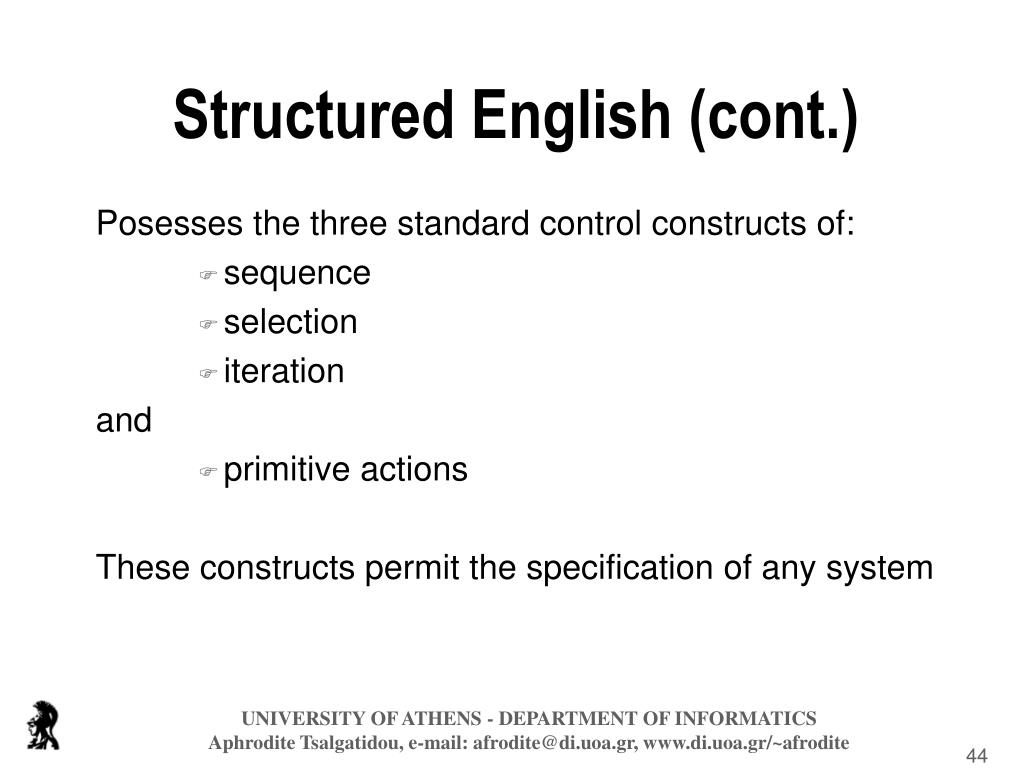 Structured English (cont.)

Posesses the three standard control constructs of:

sequence

selection

iteration

and

primitive actions

These constructs permit the specification of any system

UNIVERSITY OF ATHENS - DEPARTMENT OF INFORMATICS
Aphrodite Tsalgatidou, e-mail: afrodite@di.uoa.gr, www.di.uoa.gr/~afrodite

44